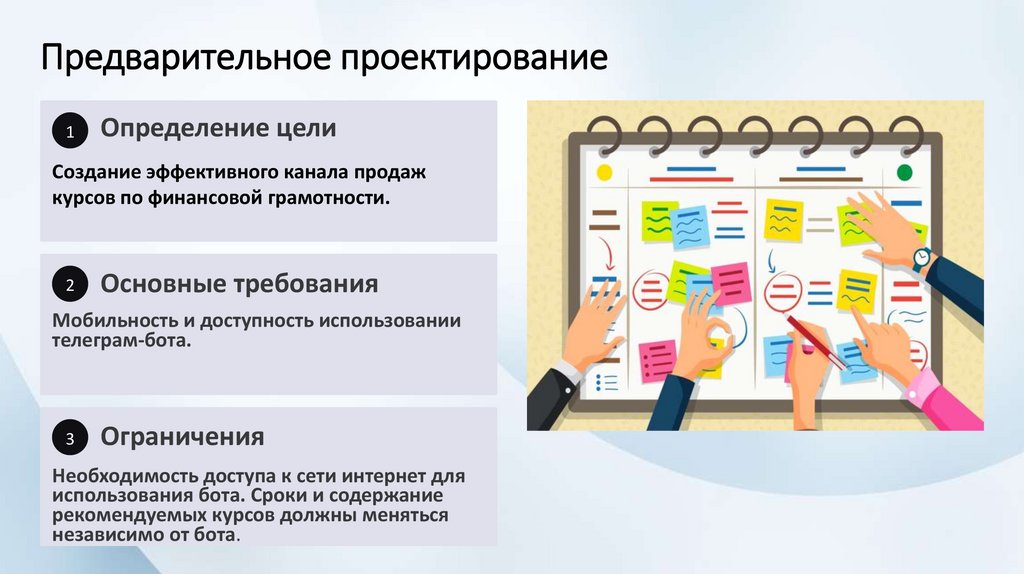 Предварительное проектирование

1 Определение цели

Создание эффективного канала продаж курсов по финансовой грамотности.

2 Основные требования

Мобильность и доступность использовании телеграм-бота.

3 Ограничения

Необходимость доступа к сети интернет для использования бота. Сроки и содержание рекомендуемых курсов должны меняться независимо от бота.